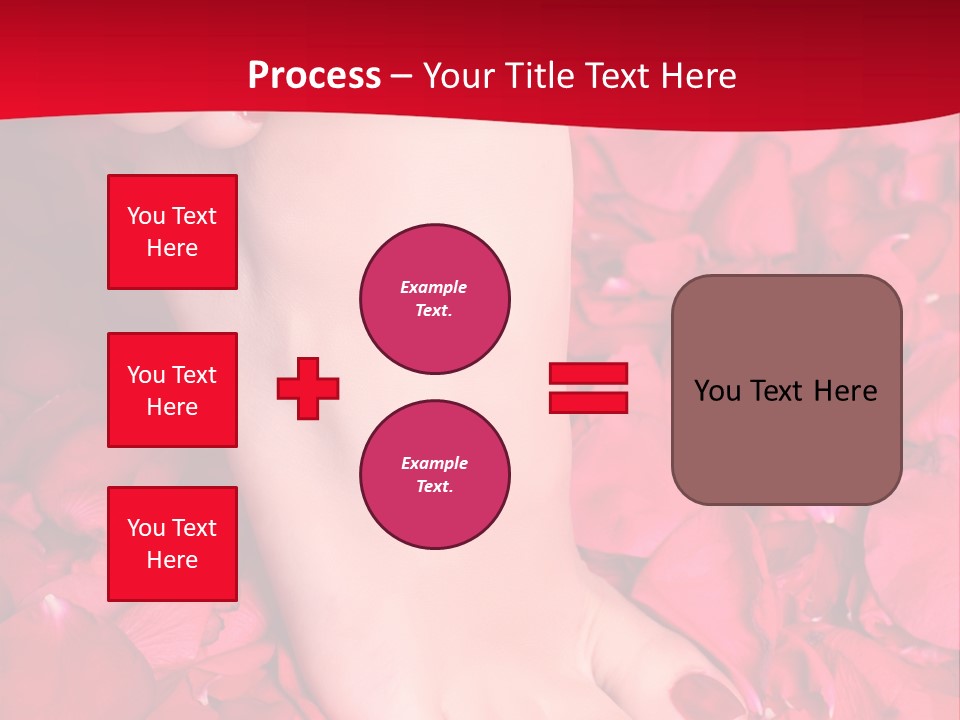 Process – Your Title Text Here

You Text Here

You Text Here

You Text Here

Example Text.

Example Text.

You Text Here